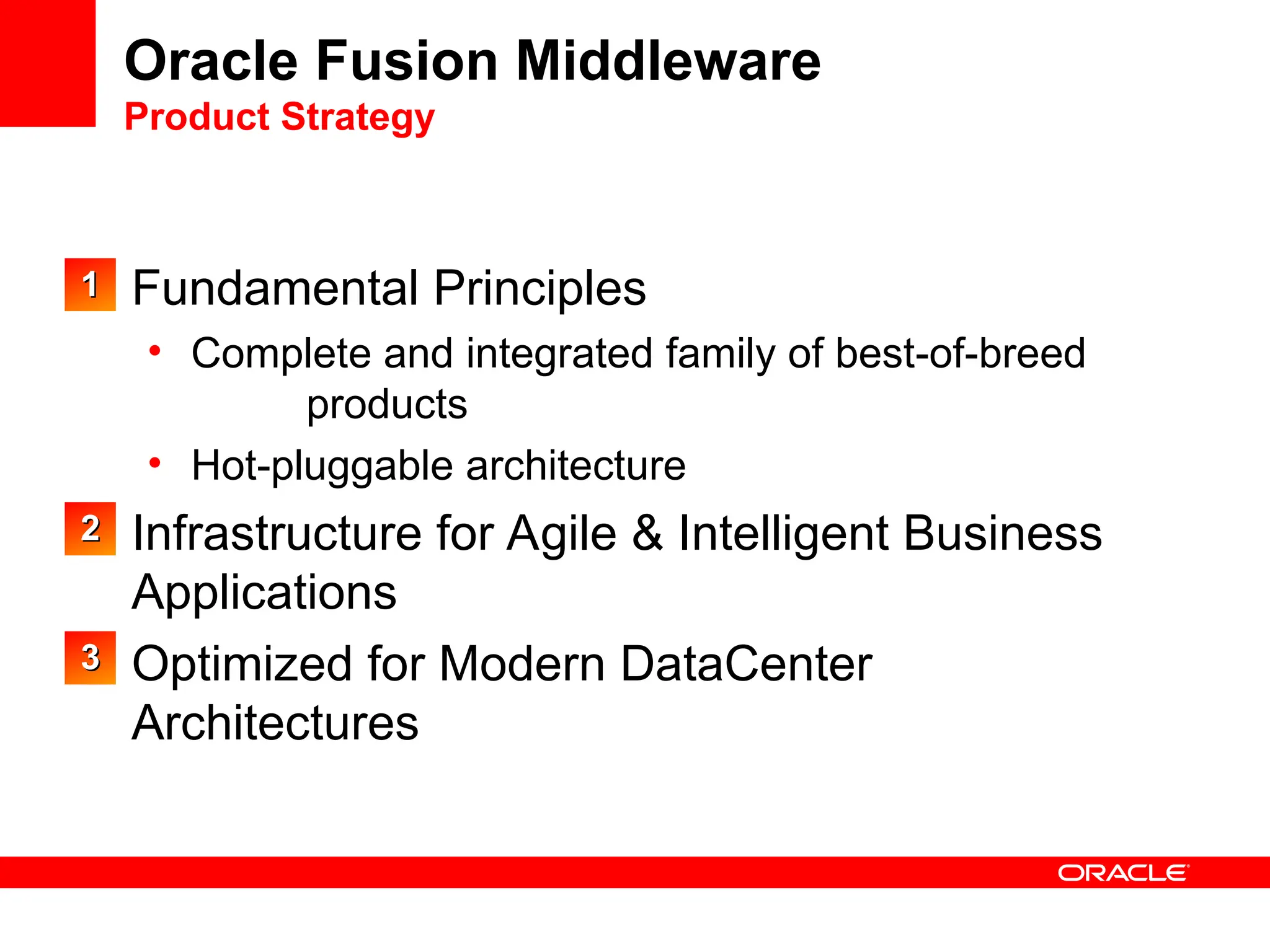 Oracle Fusion Middleware
Product Strategy

1 Fundamental Principles

• Complete and integrated family of best-of-breed products
• Hot-pluggable architecture

2 Infrastructure for Agile & Intelligent Business Applications

3 Optimized for Modern DataCenter Architectures

ORACLE